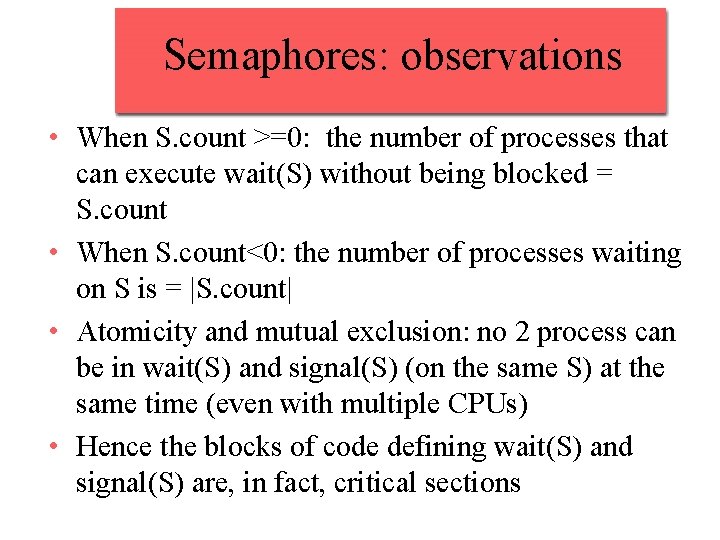 Semaphores: observations

• When S.count >=0: the number of processes that can execute wait(S) without being blocked = S.count

• When S.count<0: the number of processes waiting on S is = |S.count|

• Atomicity and mutual exclusion: no 2 process can be in wait(S) and signal(S) (on the same S) at the same time (even with multiple CPUs)

• Hence the blocks of code defining wait(S) and signal(S) are, in fact, critical sections